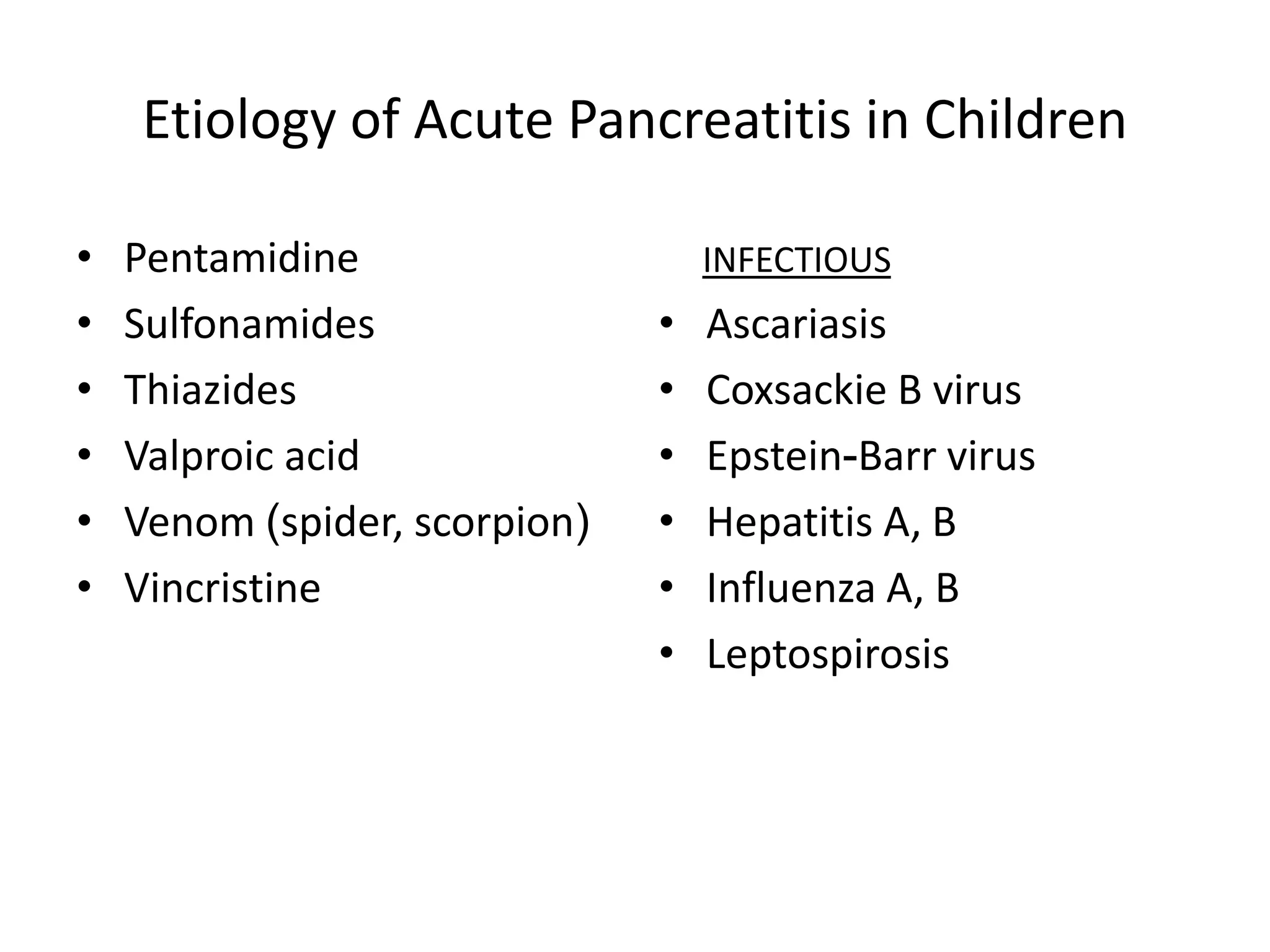 Etiology of Acute Pancreatitis in Children

• Pentamidine
• Sulfonamides
• Thiazides
• Valproic acid
• Venom (spider, scorpion)
• Vincristine

INFECTIOUS
• Ascariasis
• Coxsackie B virus
• Epstein-Barr virus
• Hepatitis A, B
• Influenza A, B
• Leptospirosis